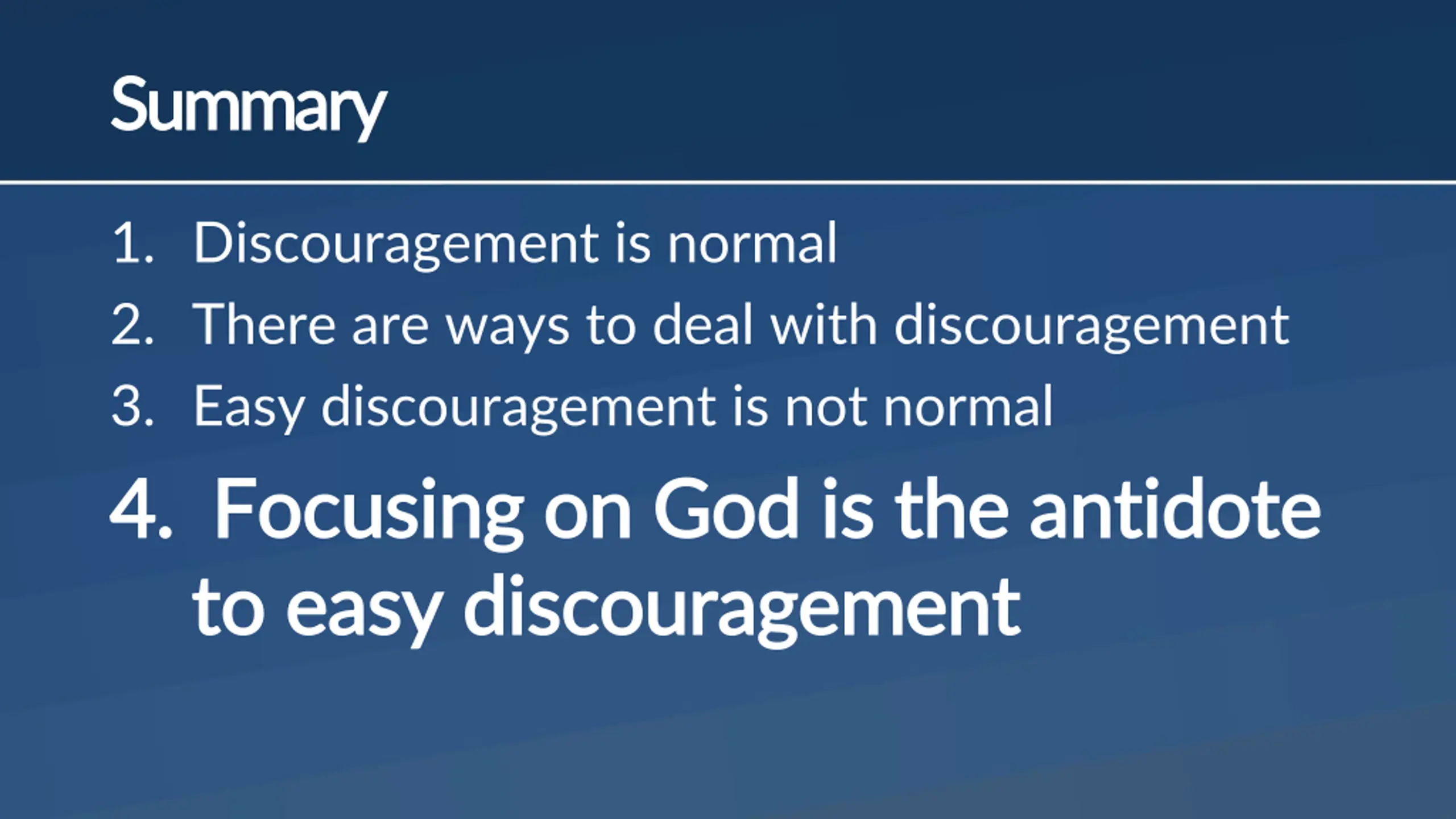 Summary

1. Discouragement is normal
2. There are ways to deal with discouragement
3. Easy discouragement is not normal
4. Focusing on God is the antidote to easy discouragement